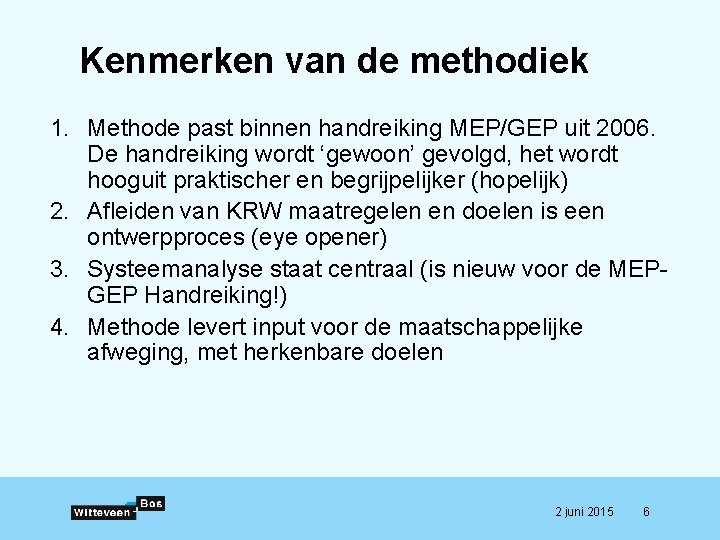 Kenmerken van de methodiek

1. Methode past binnen handreiking MEP/GEP uit 2006. De handreiking wordt ‘gewoon’ gevolgd, het wordt hooguit praktischer en begrijpelijker (hopelijk)
2. Afleiden van KRW maatregelen en doelen is een ontwerpproces (eye opener)
3. Systeemanalyse staat centraal (is nieuw voor de MEP-GEP Handreiking!)
4. Methode levert input voor de maatschappelijke afweging, met herkenbare doelen

Witteveen + Bos

2 juni 2015

6